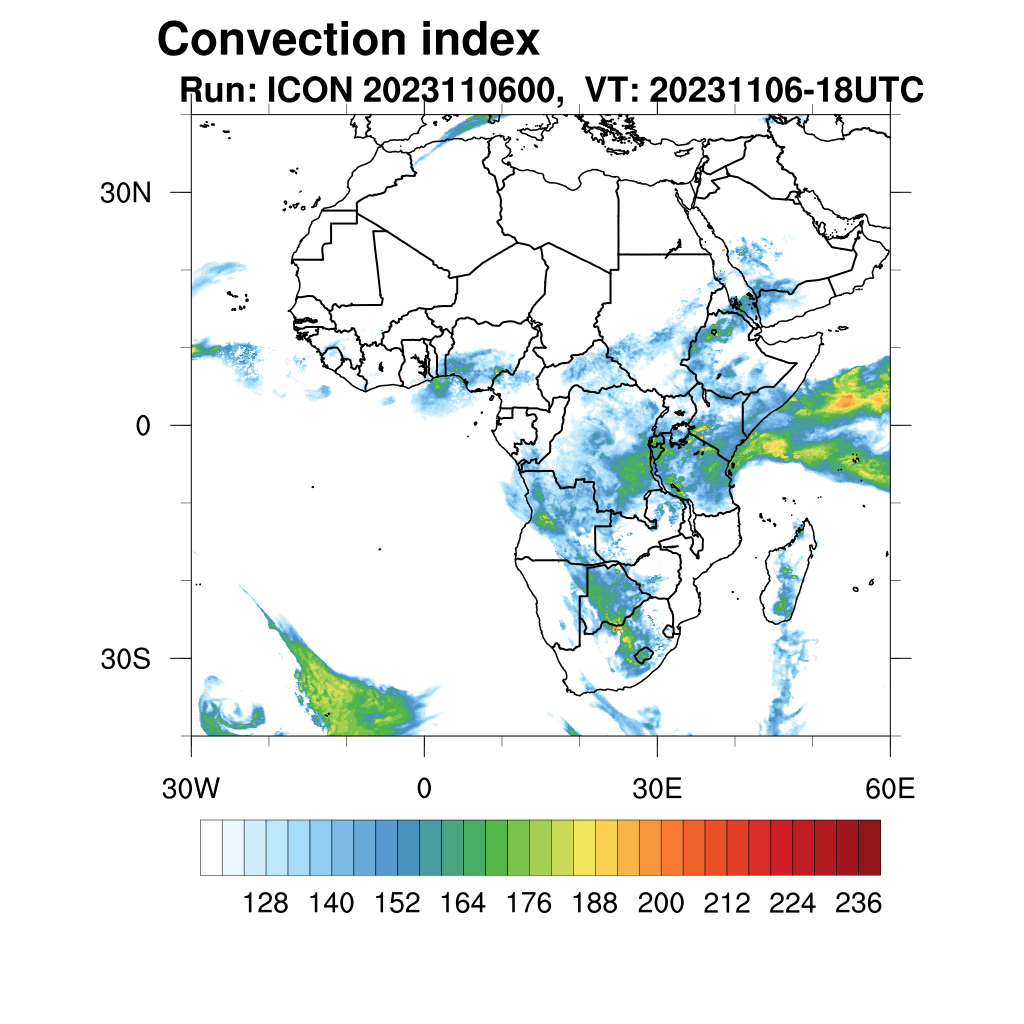 Convection index
Run: ICON 2023110600, VT: 20231106-18UTC

30N
0
30S

30W
0
30E
60E

128 140 152 164 176 188 200 212 224 236